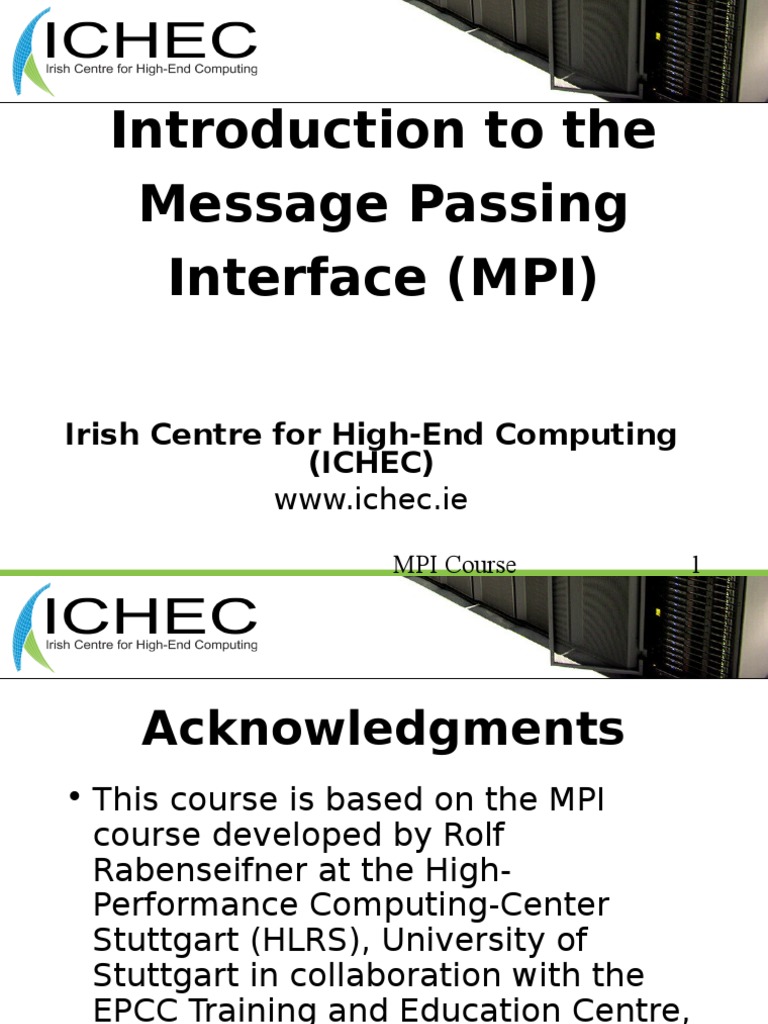 ICHEC
Irish Centre for High-End Computing

Introduction to the Message Passing Interface (MPI)

Irish Centre for High-End Computing (ICHEC)
www.ichec.ie

MPI Course 1

ICHEC
Irish Centre for High-End Computing

Acknowledgments

• This course is based on the MPI course developed by Rolf Rabenseifner at the High-Performance Computing-Center Stuttgart (HLRS), University of Stuttgart in collaboration with the EPCC Training and Education Centre,